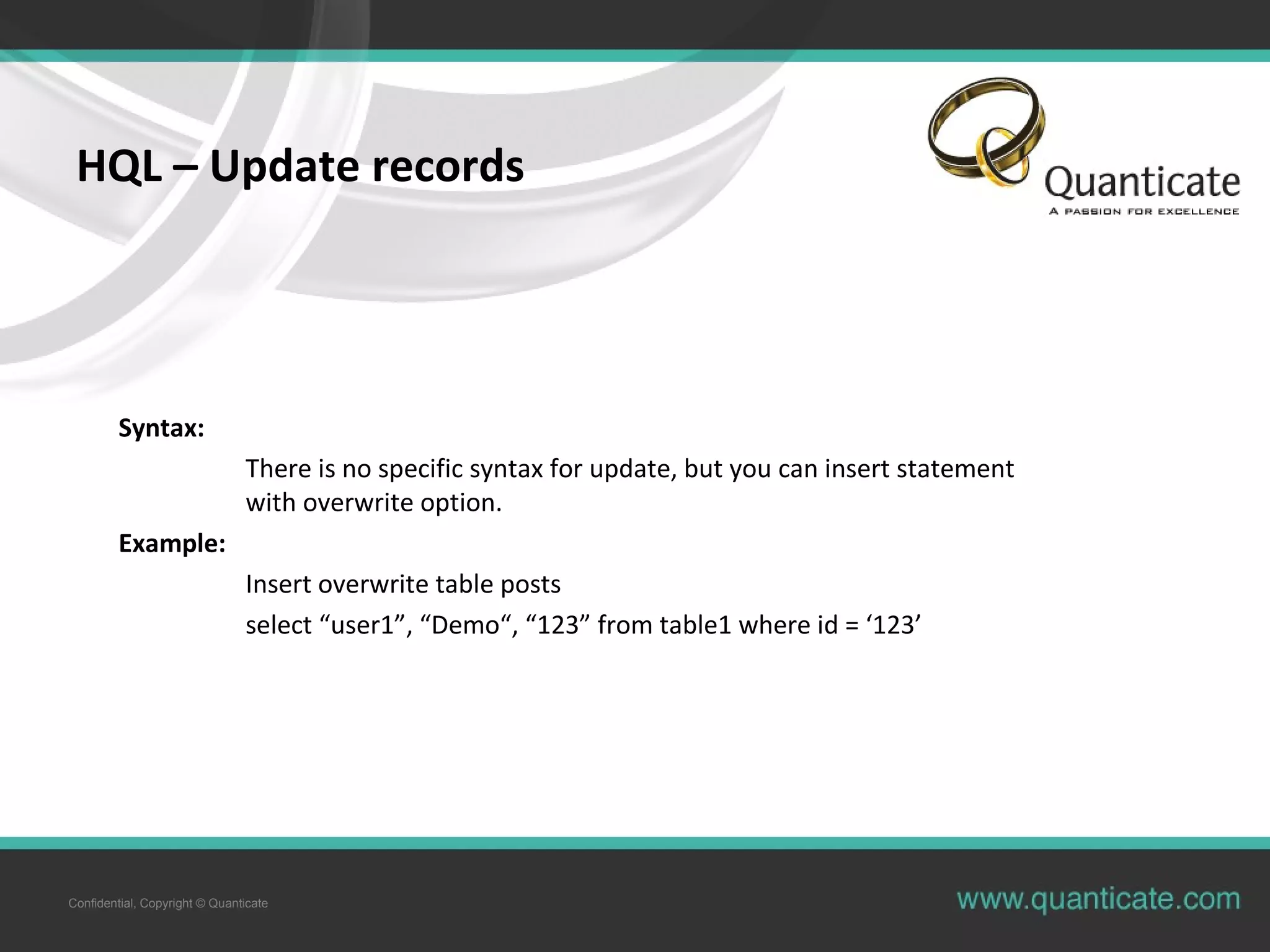 HQL – Update records

Quanticate
A PASSION FOR EXCELLENCE

Syntax:

There is no specific syntax for update, but you can insert statement with overwrite option.

Example:

Insert overwrite table posts

select “user1”, “Demo“, “123” from table1 where id = ‘123’

Confidential, Copyright © Quanticate

www.quanticate.com